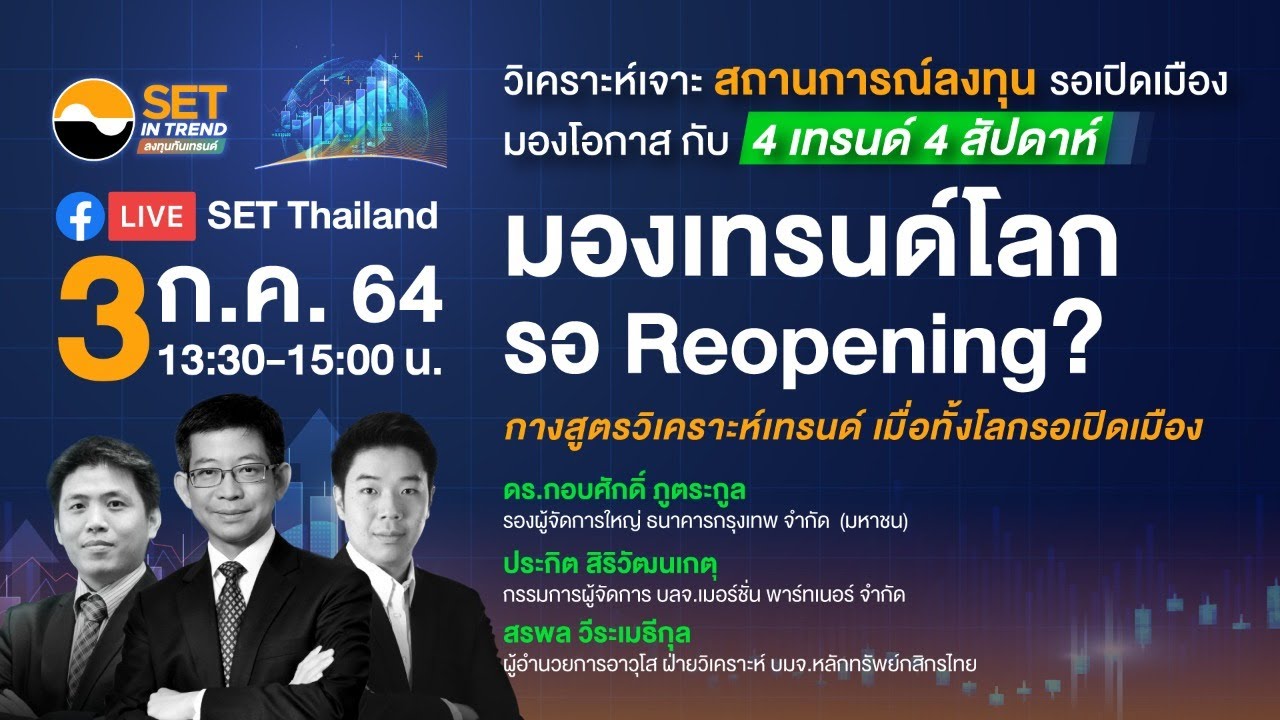 SET IN TREND
ลงทุนทันเทรนด์

LIVE SET Thailand

3 ก.ค. 64
13:30-15:00 น.

วิเคราะห์เจาะ สถานการณ์ลงทุน รอเปิดเมือง
มองโอกาส กับ 4 เทรนด์ 4 สัปดาห์

มองเทรนด์โลก
รอ Reopening?

กางสูตรวิเคราะห์เทรนด์ เมื่อทั้งโลกรอเปิดเมือง

ดร.กอบศักดิ์ ภูตระกูล
รองผู้จัดการใหญ่ ธนาคารกรุงเทพ จำกัด (มหาชน)

ประกิต สิริวัฒนเกตุ
กรรมการผู้จัดการ บลจ.เมอร์ชั่น พาร์ทเนอร์ จำกัด

สรพล วีระเมธีกุล
ผู้อำนวยการอาวุโส ฝ่ายวิเคราะห์ บมจ.หลักทรัพย์กสิกรไทย